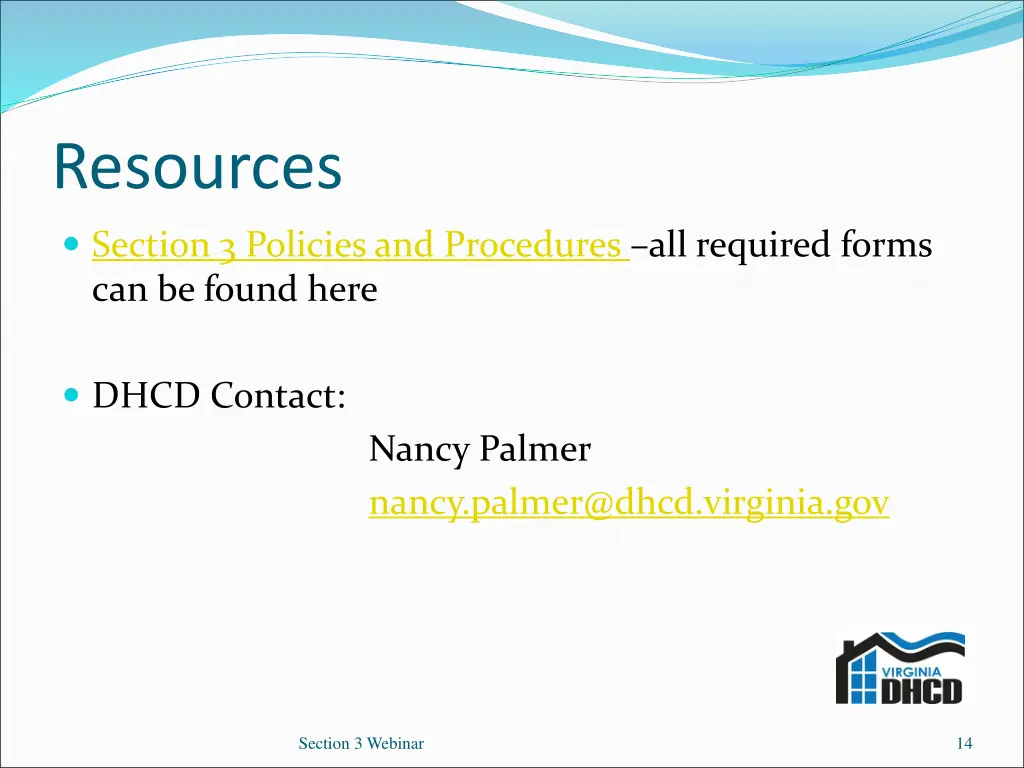 Resources

Section 3 Policies and Procedures –all required forms can be found here

DHCD Contact:

Nancy Palmer

nancy.palmer@dhcd.virginia.gov

VIRGINIA DHCD

Section 3 Webinar

14